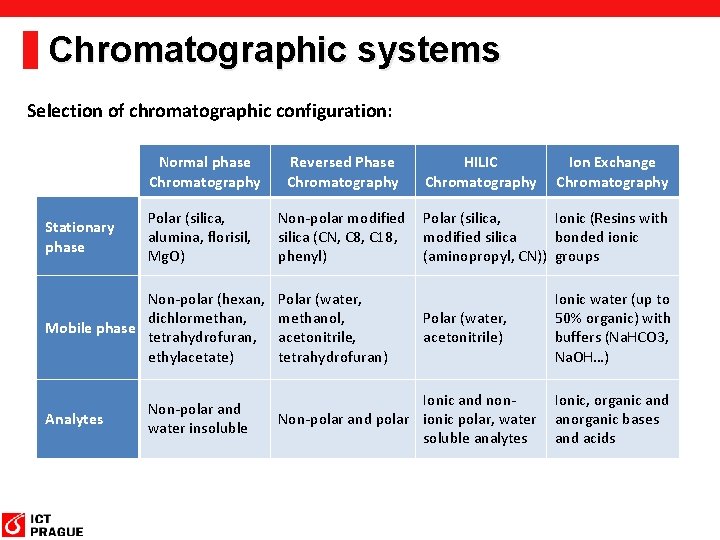 Chromatographic systems

Selection of chromatographic configuration:

| | Normal phase Chromatography | Reversed Phase Chromatography | HILIC Chromatography | Ion Exchange Chromatography |
|---|---|---|---|---|
| Stationary phase | Polar (silica, alumina, florisil, MgO) | Non-polar modified silica (CN, C8, C18, phenyl) | Polar (silica, modified silica (aminopropyl, CN)) | Ionic (Resins with bonded ionic groups |
| Mobile phase | Non-polar (hexan, dichlormethan, tetrahydrofuran, ethylacetate) | Polar (water, methanol, acetonitrile, tetrahydrofuran) | Polar (water, acetonitrile) | Ionic water (up to 50% organic) with buffers (NaHCO3, NaOH…) |
| Analytes | Non-polar and water insoluble | Non-polar and polar | Ionic and non-ionic polar, water soluble analytes | Ionic, organic and anorganic bases and acids |

ICT PRAGUE